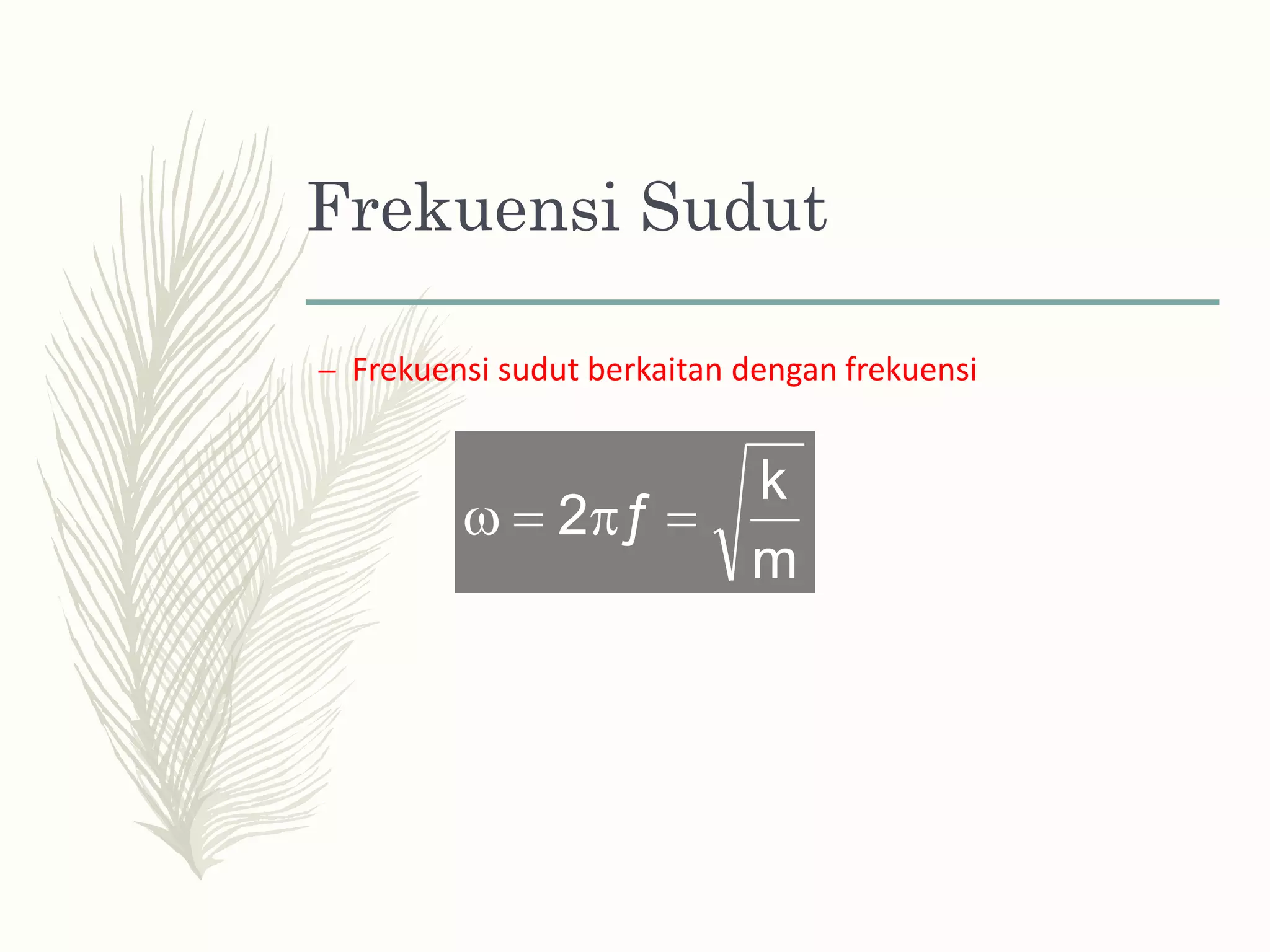 Frekuensi Sudut

– Frekuensi sudut berkaitan dengan frekuensi

$\omega = 2\pi f = \sqrt{\frac{k}{m}}$